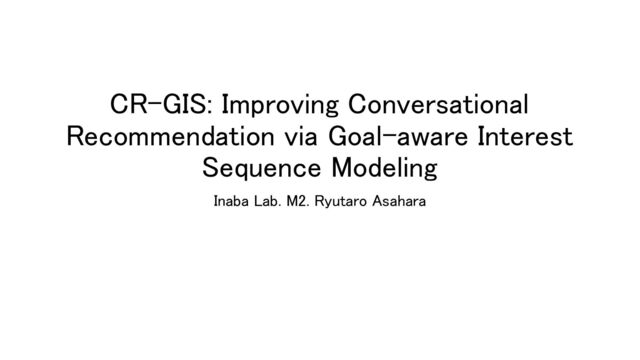 CR-GIS: Improving Conversational Recommendation via Goal-aware Interest Sequence Modeling

Inaba Lab. M2. Ryutaro Asahara